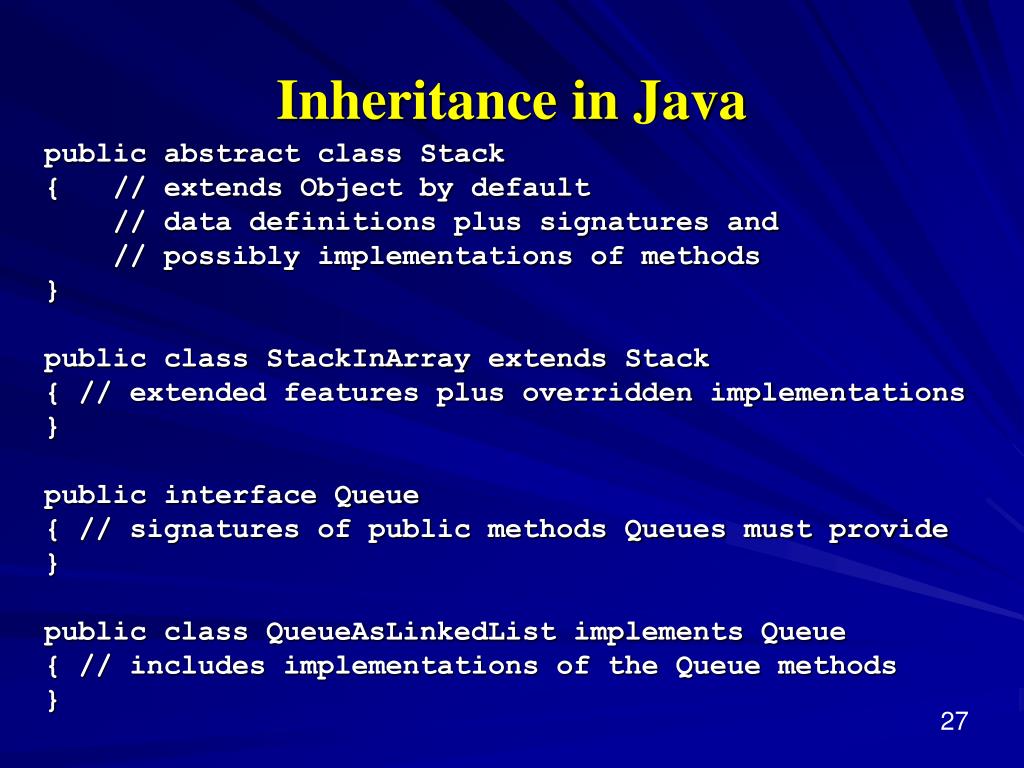 Inheritance in Java

public abstract class Stack
{   // extends Object by default
    // data definitions plus signatures and
    // possibly implementations of methods
}

public class StackInArray extends Stack
{ // extended features plus overridden implementations
}

public interface Queue
{ // signatures of public methods Queues must provide
}

public class QueueAsLinkedList implements Queue
{ // includes implementations of the Queue methods
}

27